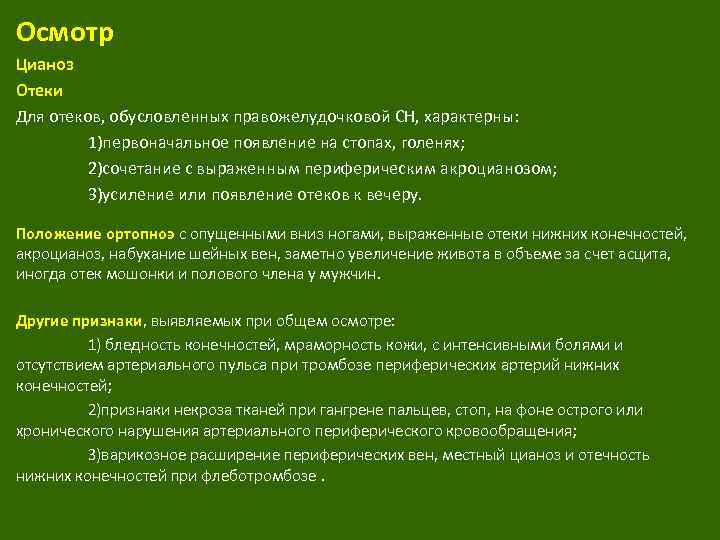 Осмотр

Цианоз

Отеки

Для отеков, обусловленных правожелудочковой СН, характерны:

1)первоначальное появление на стопах, голенях;

2)сочетание с выраженным периферическим акроцианозом;

3)усиление или появление отеков к вечеру.

Положение ортопноэ с опущенными вниз ногами, выраженные отеки нижних конечностей, акроцианоз, набухание шейных вен, заметно увеличение живота в объеме за счет асцита, иногда отек мошонки и полового члена у мужчин.

Другие признаки, выявляемых при общем осмотре:

1) бледность конечностей, мраморность кожи, с интенсивными болями и отсутствием артериального пульса при тромбозе периферических артерий нижних конечностей;

2)признаки некроза тканей при гангрене пальцев, стоп, на фоне острого или хронического нарушения артериального периферического кровообращения;

3)варикозное расширение периферических вен, местный цианоз и отечность нижних конечностей при флеботромбозе .